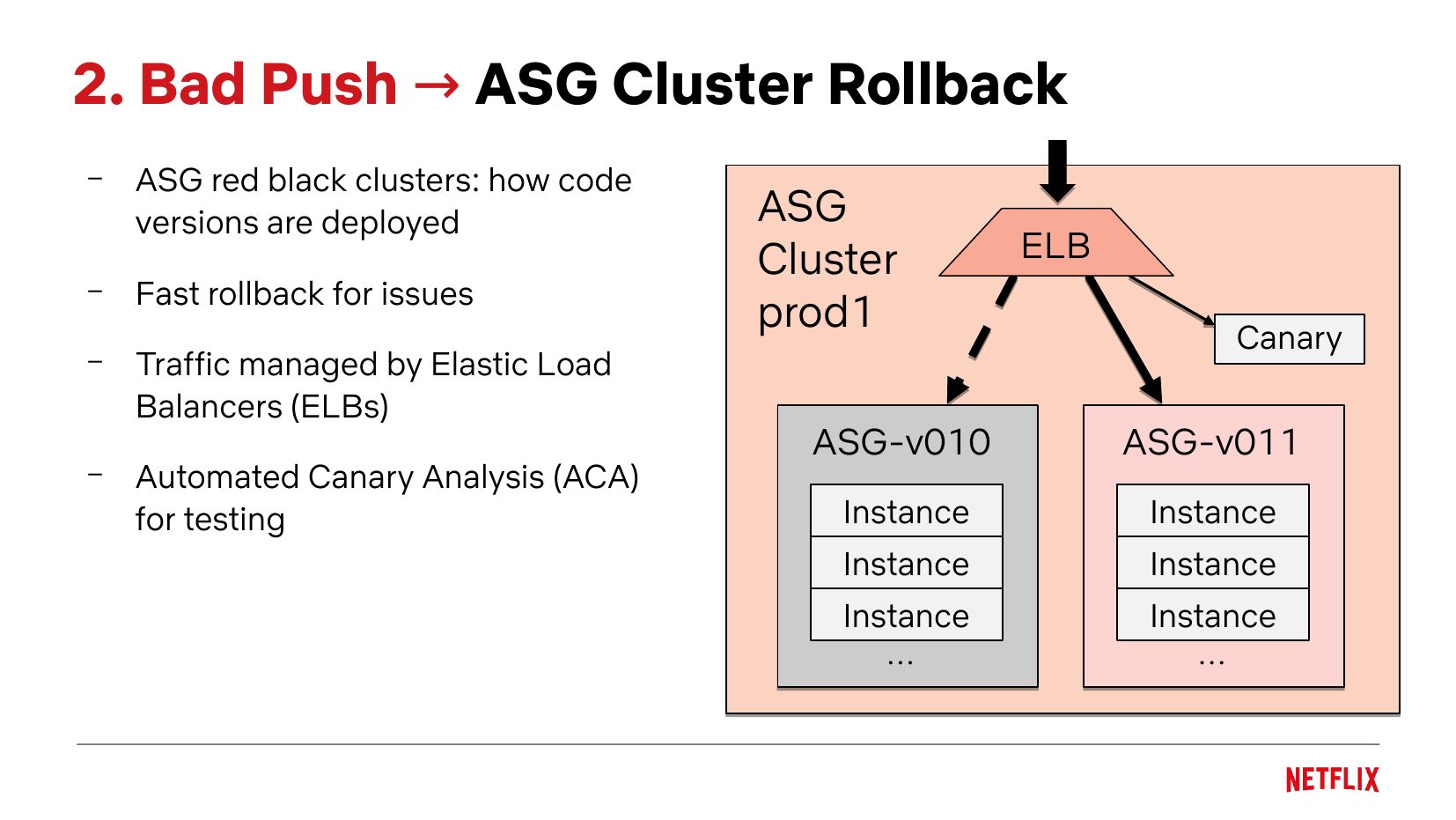 2. Bad Push → ASG Cluster Rollback

– ASG red black clusters: how code versions are deployed

– Fast rollback for issues

– Traffic managed by Elastic Load Balancers (ELBs)

– Automated Canary Analysis (ACA) for testing

ASG Cluster prod1

ELB

Canary

ASG-v010

Instance

Instance

Instance

...

ASG-v011

Instance

Instance

Instance

...

NETFLIX